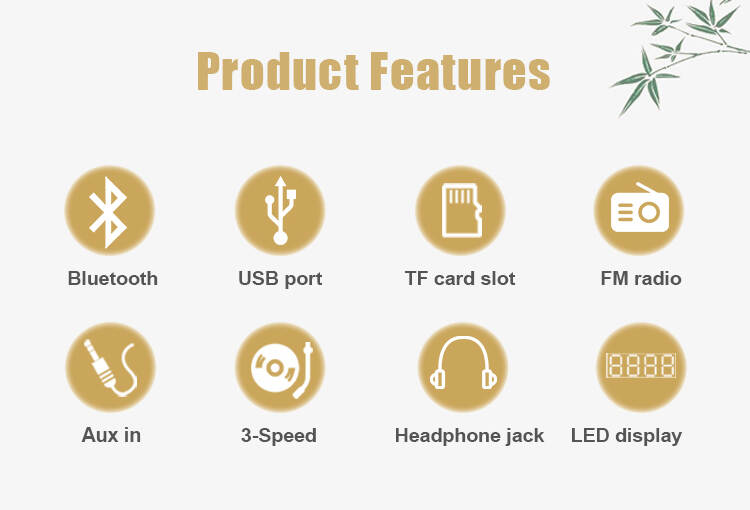 Product Features

Bluetooth

USB port

TF card slot

FM radio

Aux in

3-Speed

Headphone jack

LED display